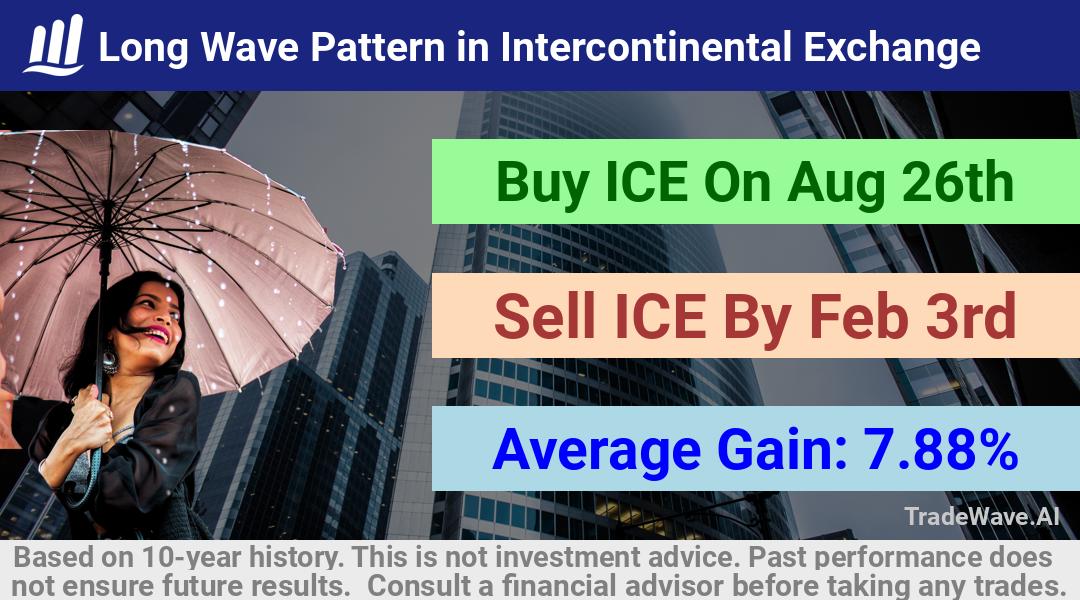 Long Wave Pattern in Intercontinental Exchange

Buy ICE On Aug 26th

Sell ICE By Feb 3rd

Average Gain: 7.88%

TradeWave.AI

Based on 10-year history. This is not investment advice. Past performance does not ensure future results. Consult a financial advisor before taking any trades.